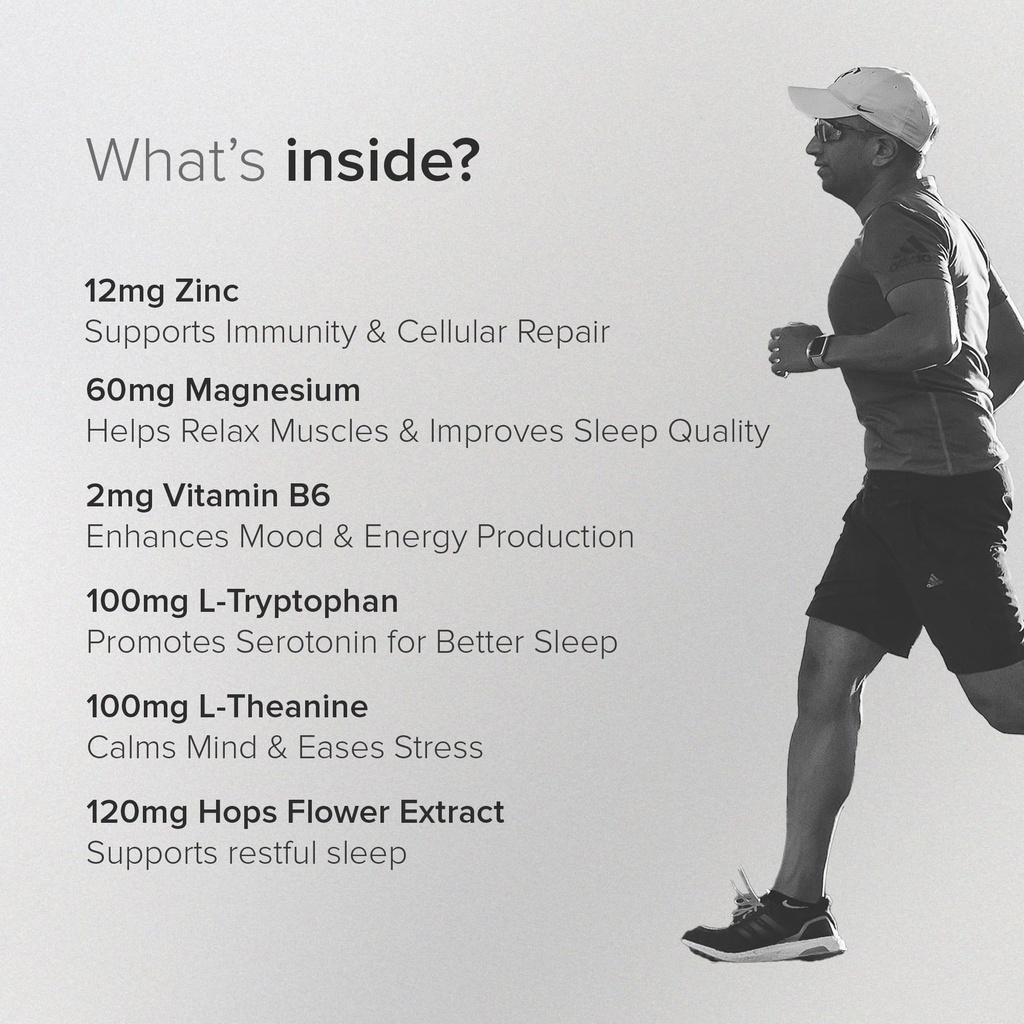 What's inside?

12mg Zinc
Supports Immunity & Cellular Repair

60mg Magnesium
Helps Relax Muscles & Improves Sleep Quality

2mg Vitamin B6
Enhances Mood & Energy Production

100mg L-Tryptophan
Promotes Serotonin for Better Sleep

100mg L-Theanine
Calms Mind & Eases Stress

120mg Hops Flower Extract
Supports restful sleep